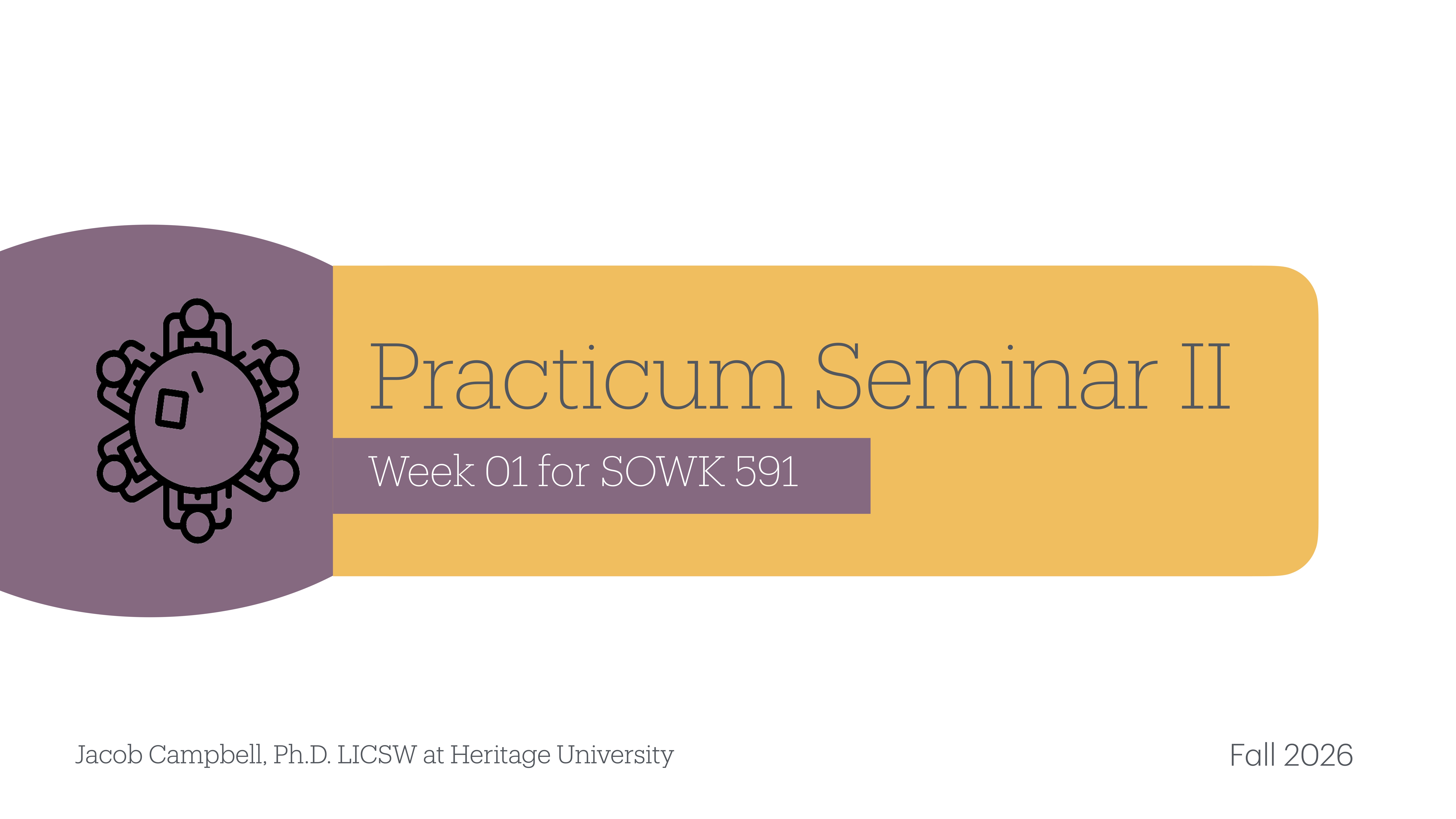 Practicum Seminar II

Week 01 for SOWK 591

Jacob Campbell, Ph.D. LICSW at Heritage University

Fall 2026